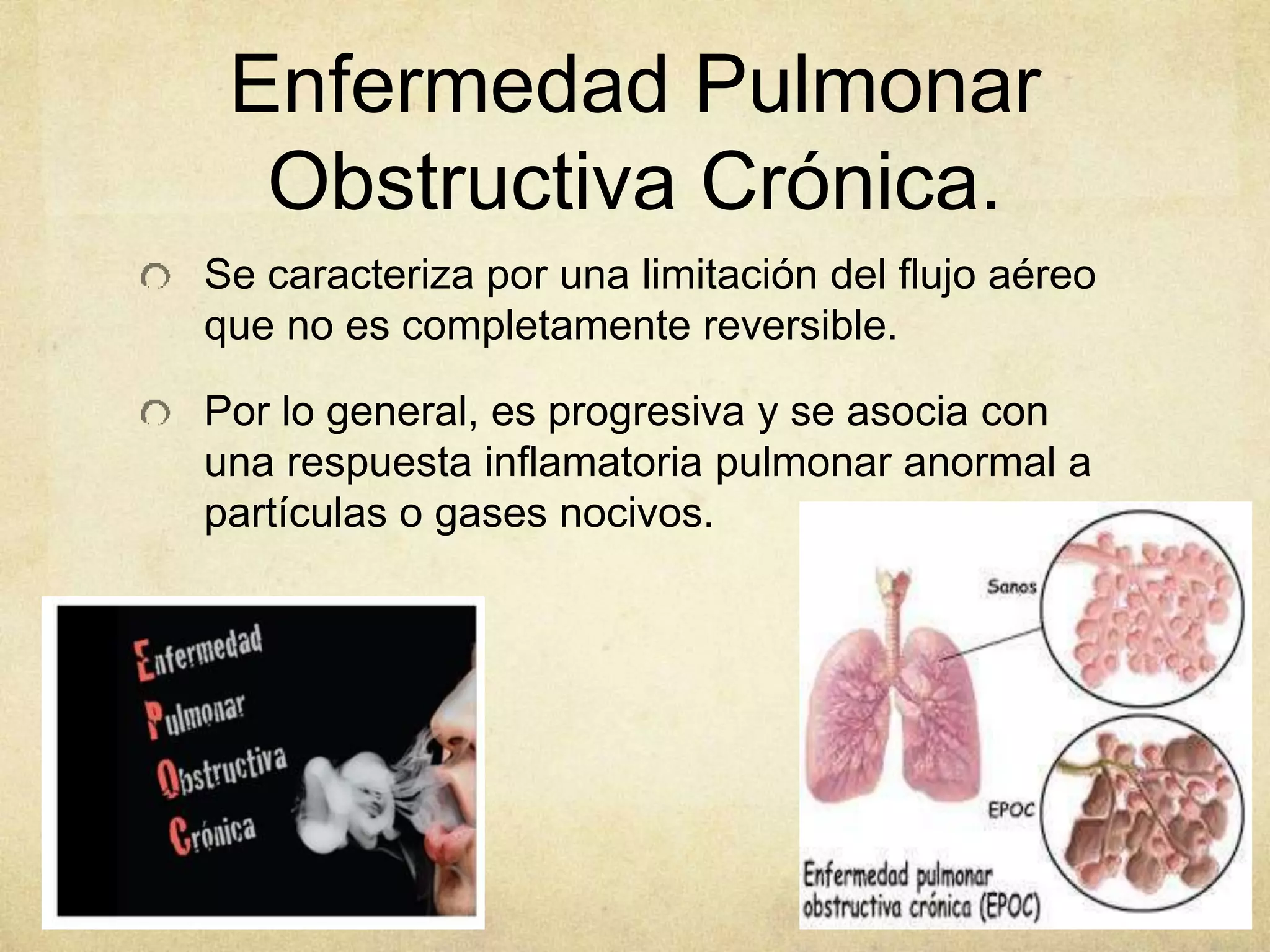 Enfermedad Pulmonar Obstructiva Crónica.

Se caracteriza por una limitación del flujo aéreo que no es completamente reversible.

Por lo general, es progresiva y se asocia con una respuesta inflamatoria pulmonar anormal a partículas o gases nocivos.

Enfermedad
Pulmonar
Obstructiva
Crónica

Sanos

EPOC

Enfermedad pulmonar obstructiva crónica (EPOC)